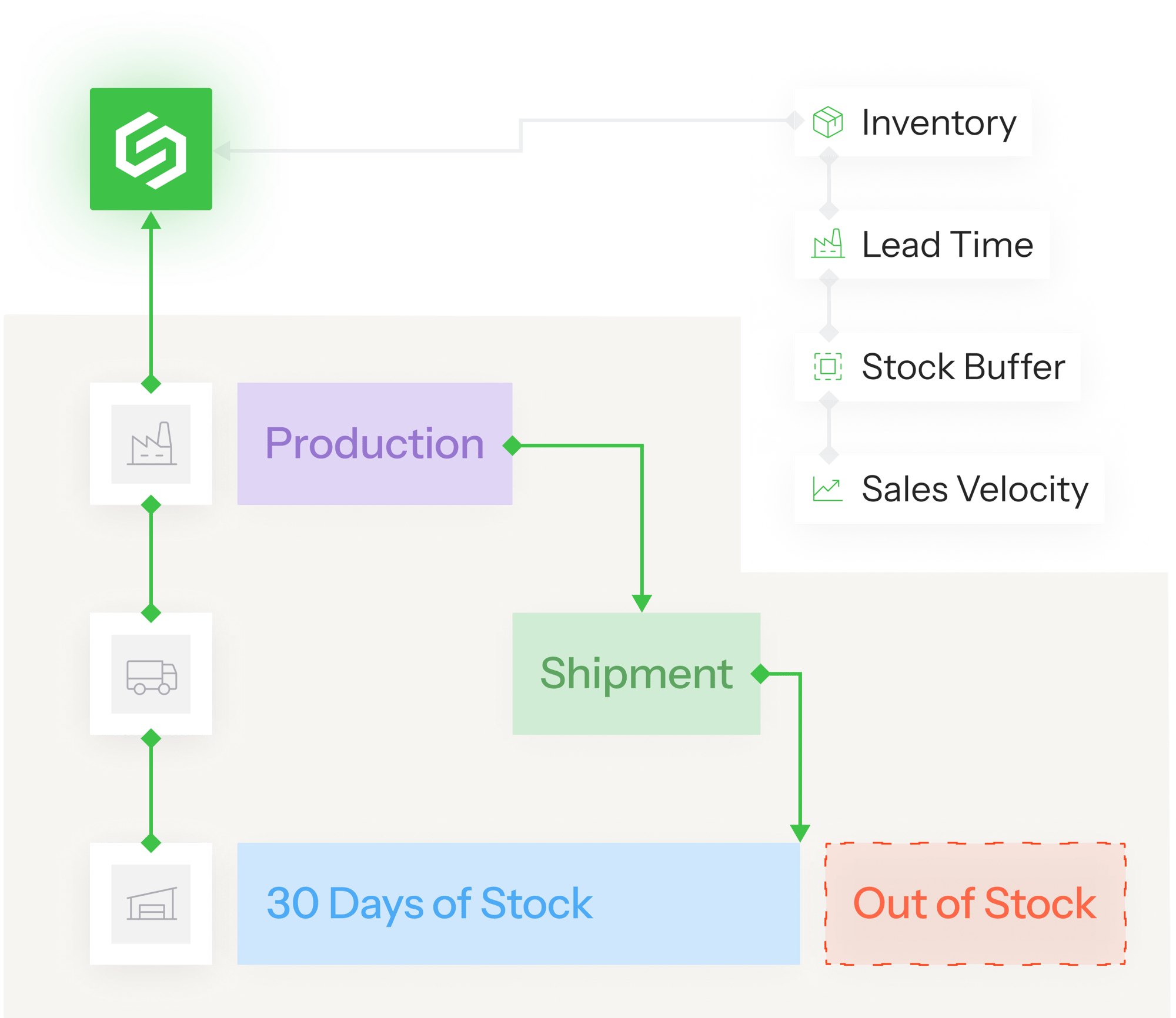 Inventory

Lead Time

Stock Buffer

Sales Velocity

Production

Shipment

30 Days of Stock

Out of Stock